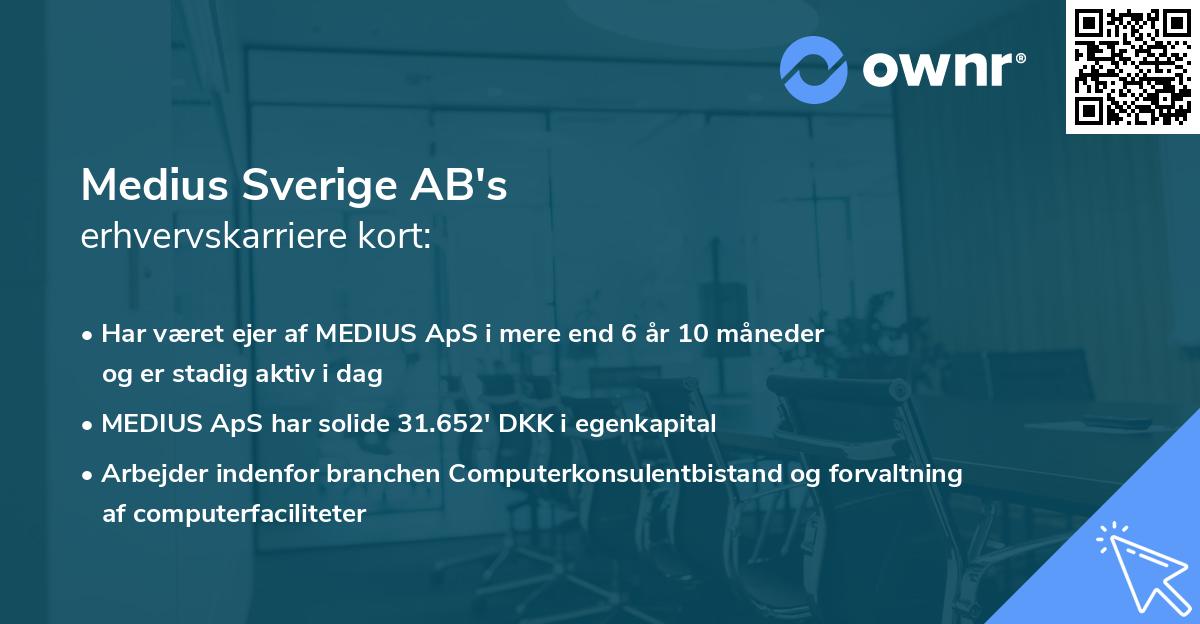 ownr®

Medius Sverige AB's
erhvervskarriere kort:

• Har været ejer af MEDIUS ApS i mere end 6 år 10 måneder og er stadig aktiv i dag

• MEDIUS ApS har solide 31.652' DKK i egenkapital

• Arbejder indenfor branchen Computerkonsulentbistand og forvaltning af computerfaciliteter